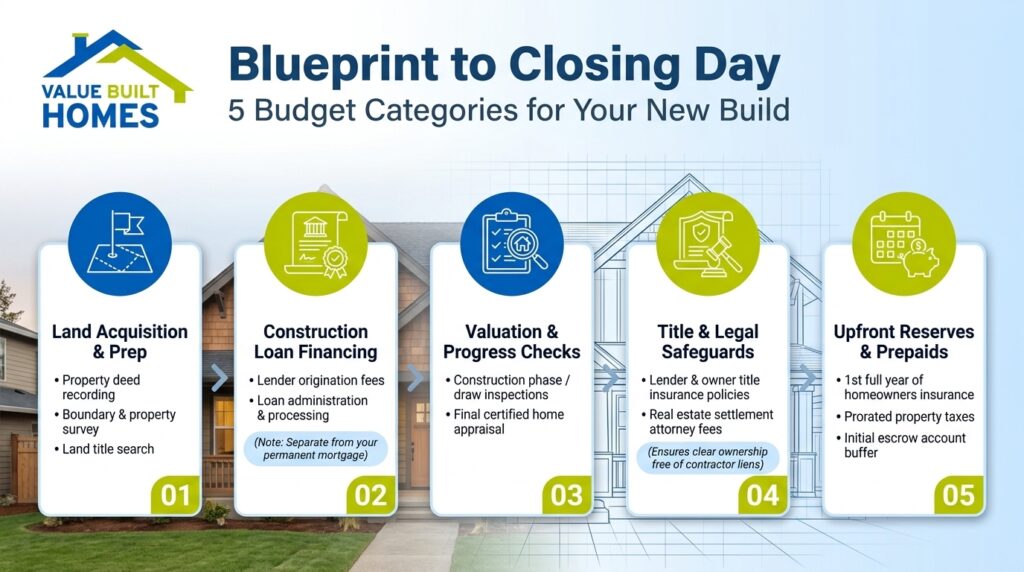 VALUE BUILT HOMES

Blueprint to Closing Day
5 Budget Categories for Your New Build

Land Acquisition & Prep
• Property deed recording
• Boundary & property survey
• Land title search
01

Construction Loan Financing
• Lender origination fees
• Loan administration & processing
(Note: Separate from your permanent mortgage)
02

Valuation & Progress Checks
• Construction phase / draw inspections
• Final certified home appraisal
03

Title & Legal Safeguards
• Lender & owner title insurance policies
• Real estate settlement attorney fees
(Ensures clear ownership free of contractor liens)
04

Upfront Reserves & Prepaids
• 1st full year of homeowners insurance
• Prorated property taxes
• Initial escrow account buffer
05